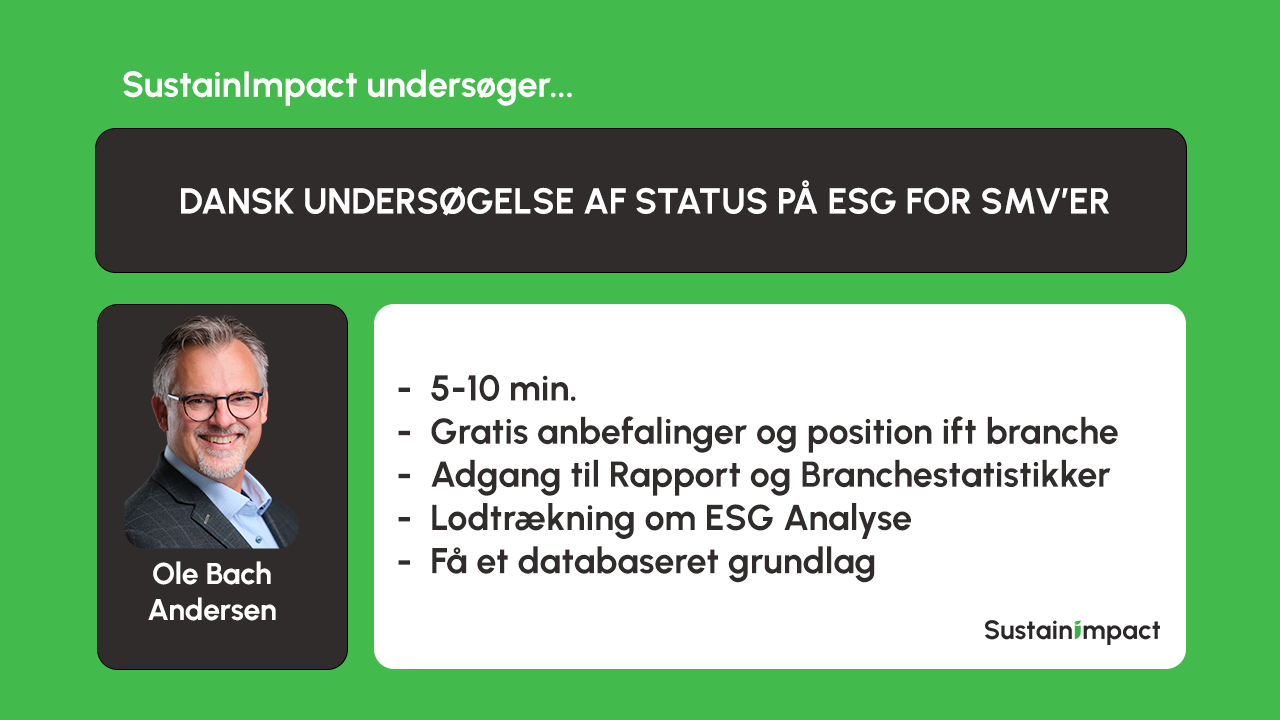 SustainImpact undersøger...

DANSK UNDERSØGELSE AF STATUS PÅ ESG FOR SMV'ER

Ole Bach Andersen

- 5-10 min.
- Gratis anbefalinger og position ift branche
- Adgang til Rapport og Branchestatistikker
- Lodtrækning om ESG Analyse
- Få et databaseret grundlag

SustainImpact